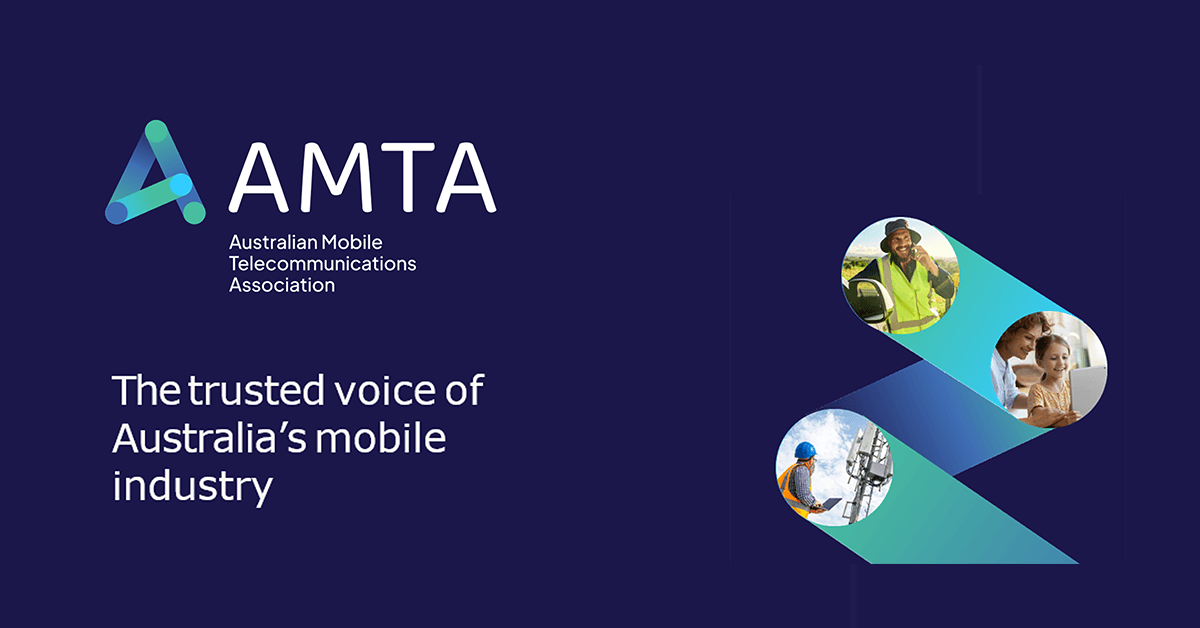 AMTA
Australian Mobile Telecommunications Association

The trusted voice of Australia's mobile industry